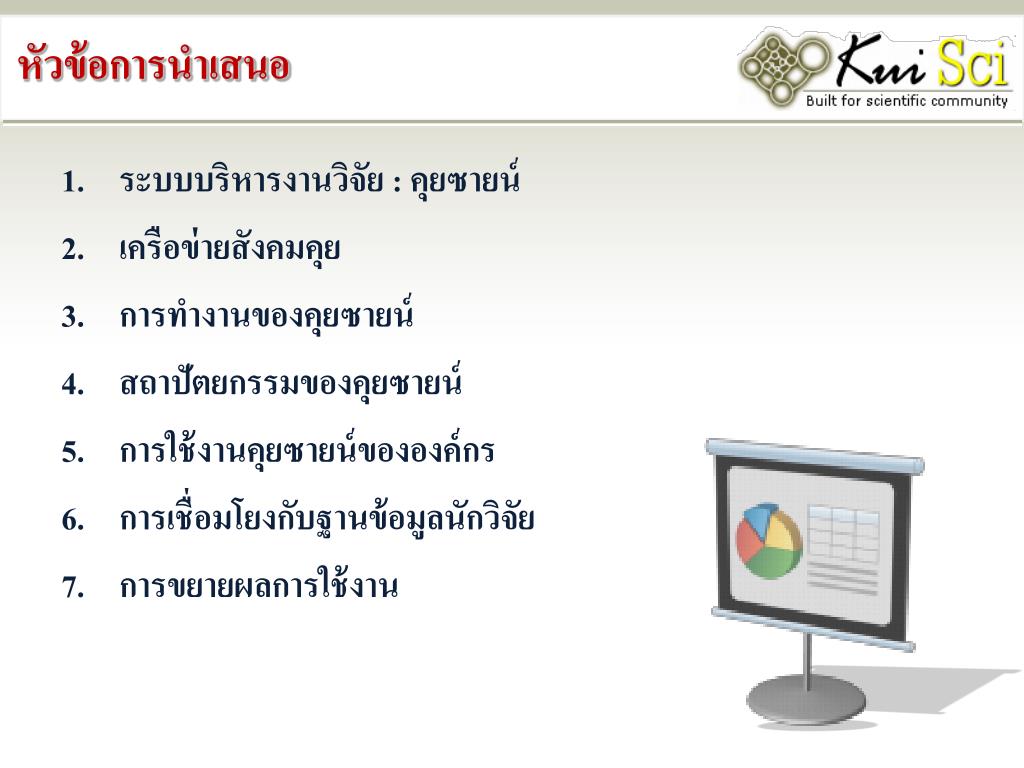 หัวข้อการนำเสนอ

Kui Sci
Built for scientific community

1. ระบบบริหารงานวิจัย : คุยซายน์
2. เครือข่ายสังคมคุย
3. การทำงานของคุยซายน์
4. สถาปัตยกรรมของคุยซายน์
5. การใช้งานคุยซายน์ขององค์กร
6. การเชื่อมโยงกับฐานข้อมูลนักวิจัย
7. การขยายผลการใช้งาน